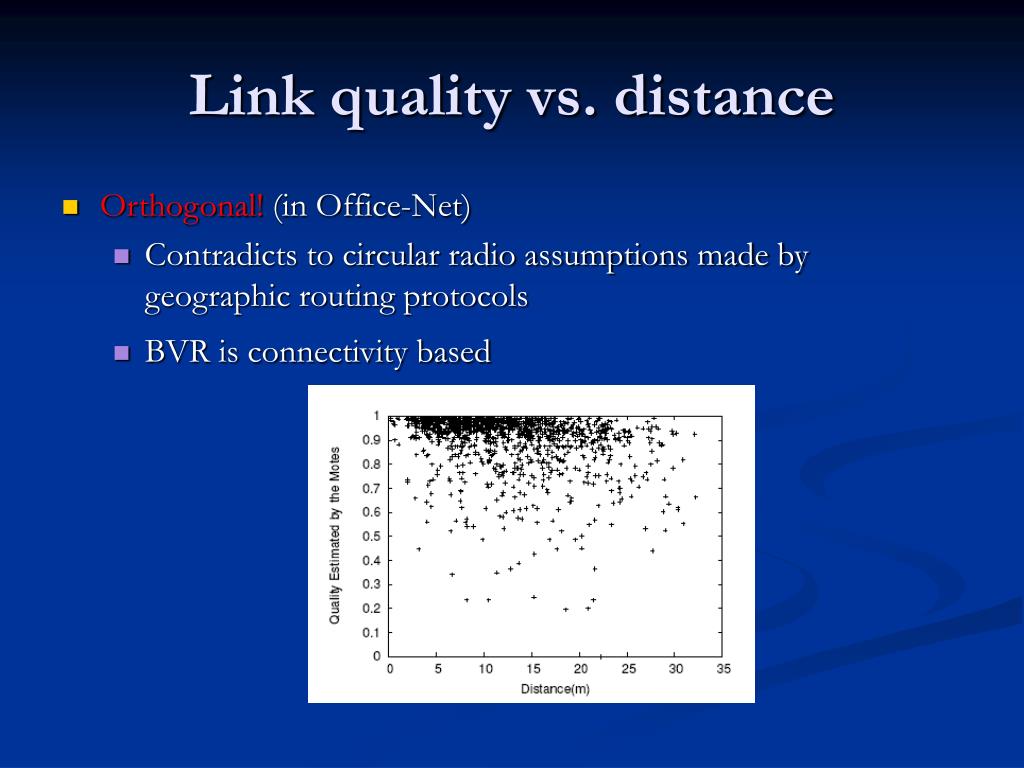 Link quality vs. distance

Orthogonal! (in Office-Net)

Contradicts to circular radio assumptions made by geographic routing protocols

BVR is connectivity based

Quality Estimated by the Motes

1
0.9
0.8
0.7
0.6
0.5
0.4
0.3
0.2
0.1
0

0 5 10 15 20 25 30 35

Distance(m)